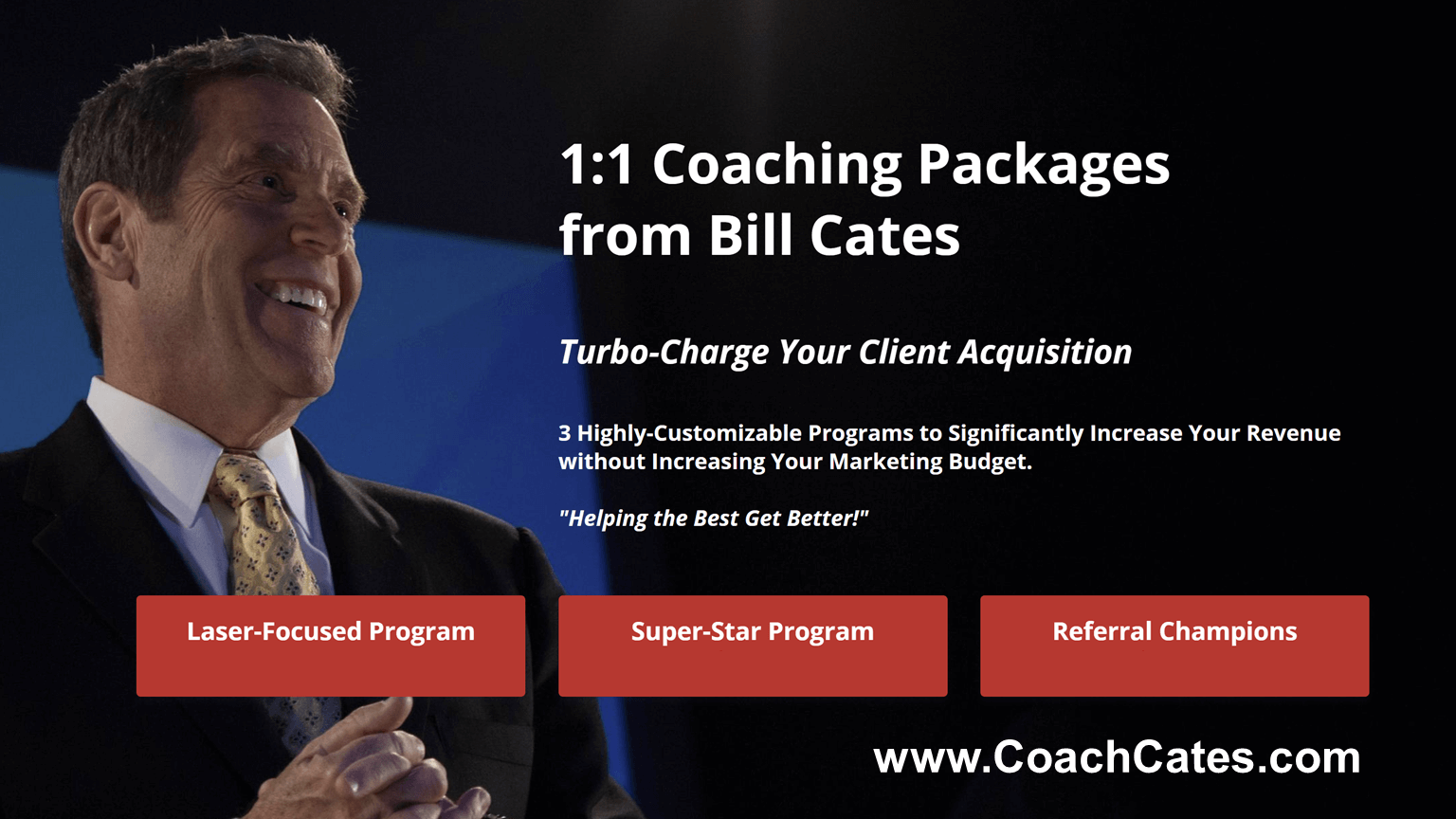 1:1 Coaching Packages from Bill Cates

Turbo-Charge Your Client Acquisition

3 Highly-Customizable Programs to Significantly Increase Your Revenue without Increasing Your Marketing Budget.

"Helping the Best Get Better!"

Laser-Focused Program

Super-Star Program

Referral Champions

www.CoachCates.com